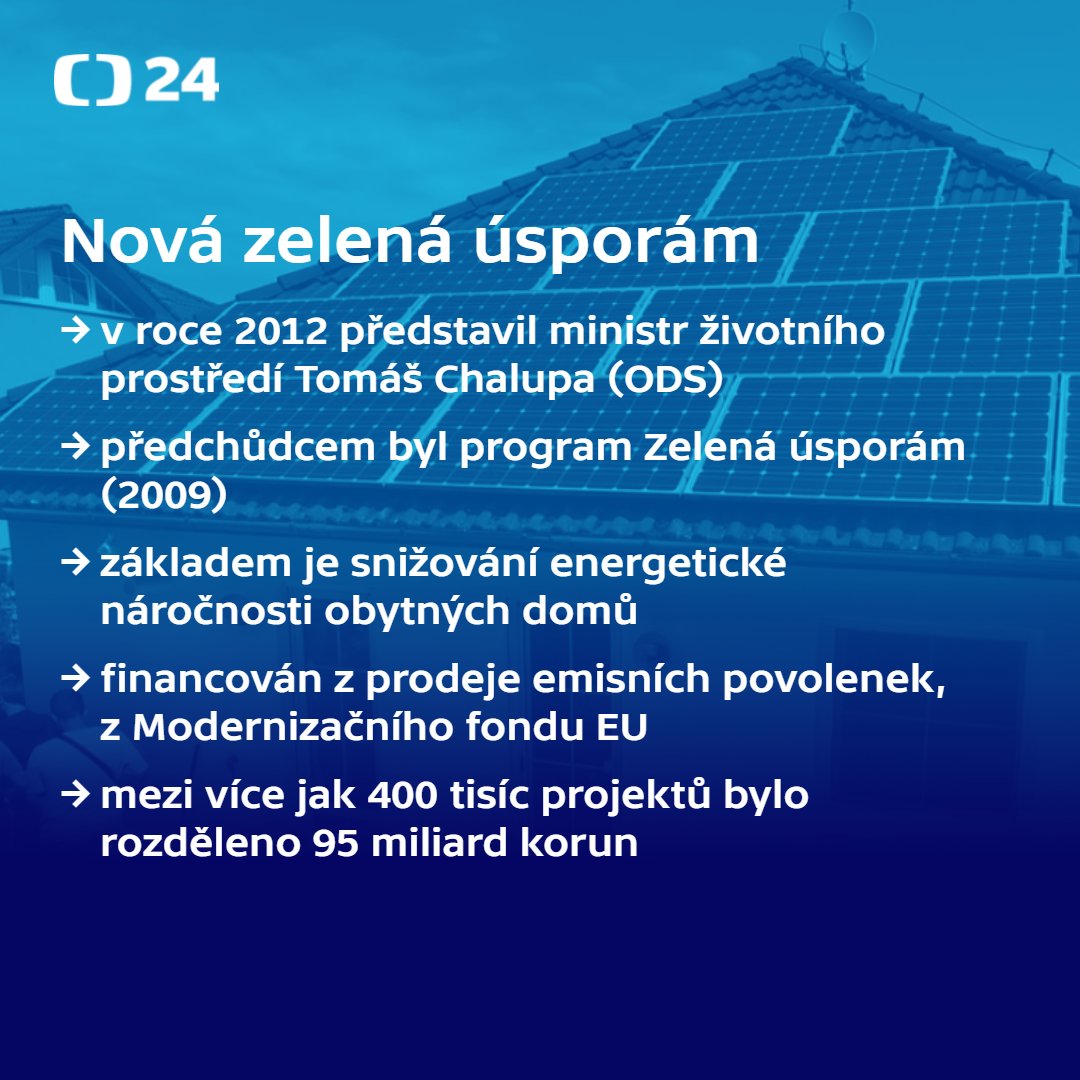 24

Nová zelená úsporám

→ v roce 2012 představil ministr životního prostředí Tomáš Chalupa (ODS)

→ předchůdcem byl program Zelená úsporám (2009)

→ základem je snižování energetické náročnosti obytných domů

→ financován z prodeje emisních povolenek, z Modernizačního fondu EU

→ mezi více jak 400 tisíc projektů bylo rozděleno 95 miliard korun